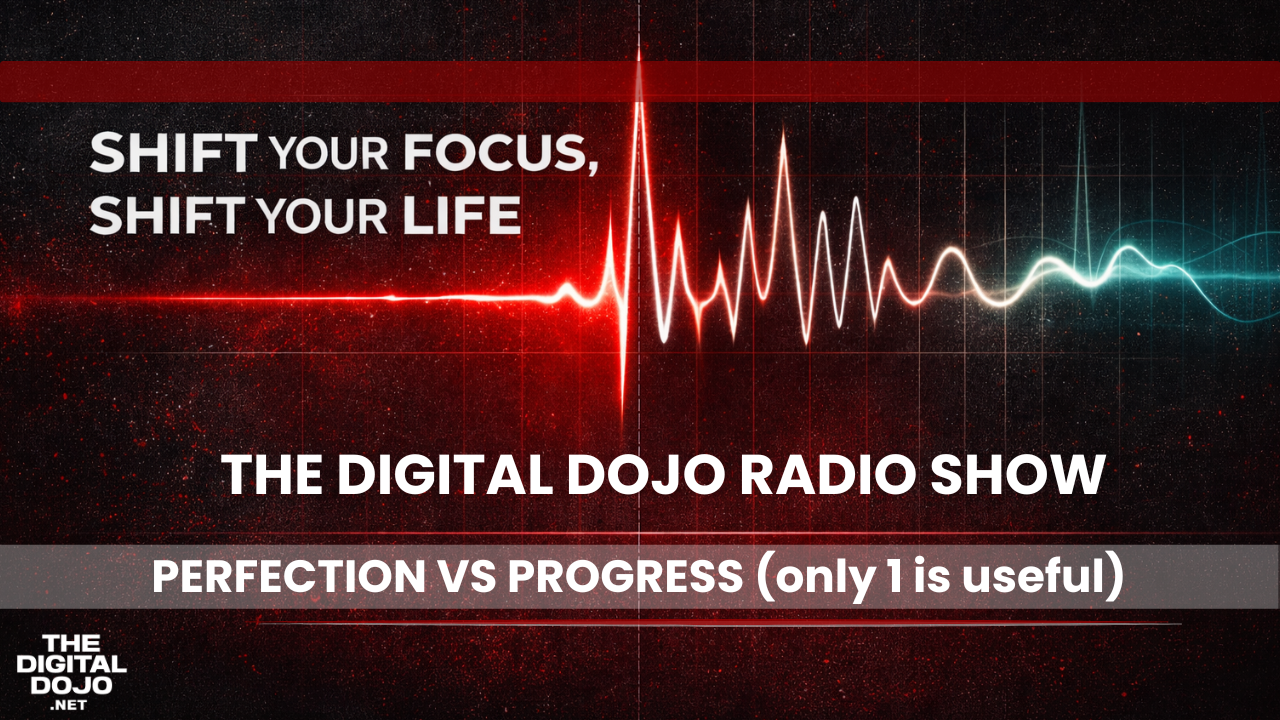 SHIFT YOUR FOCUS,
SHIFT YOUR LIFE

THE DIGITAL DOJO RADIO SHOW

PERFECTION VS PROGRESS (only 1 is useful)

THE DIGITAL DOJO .NET